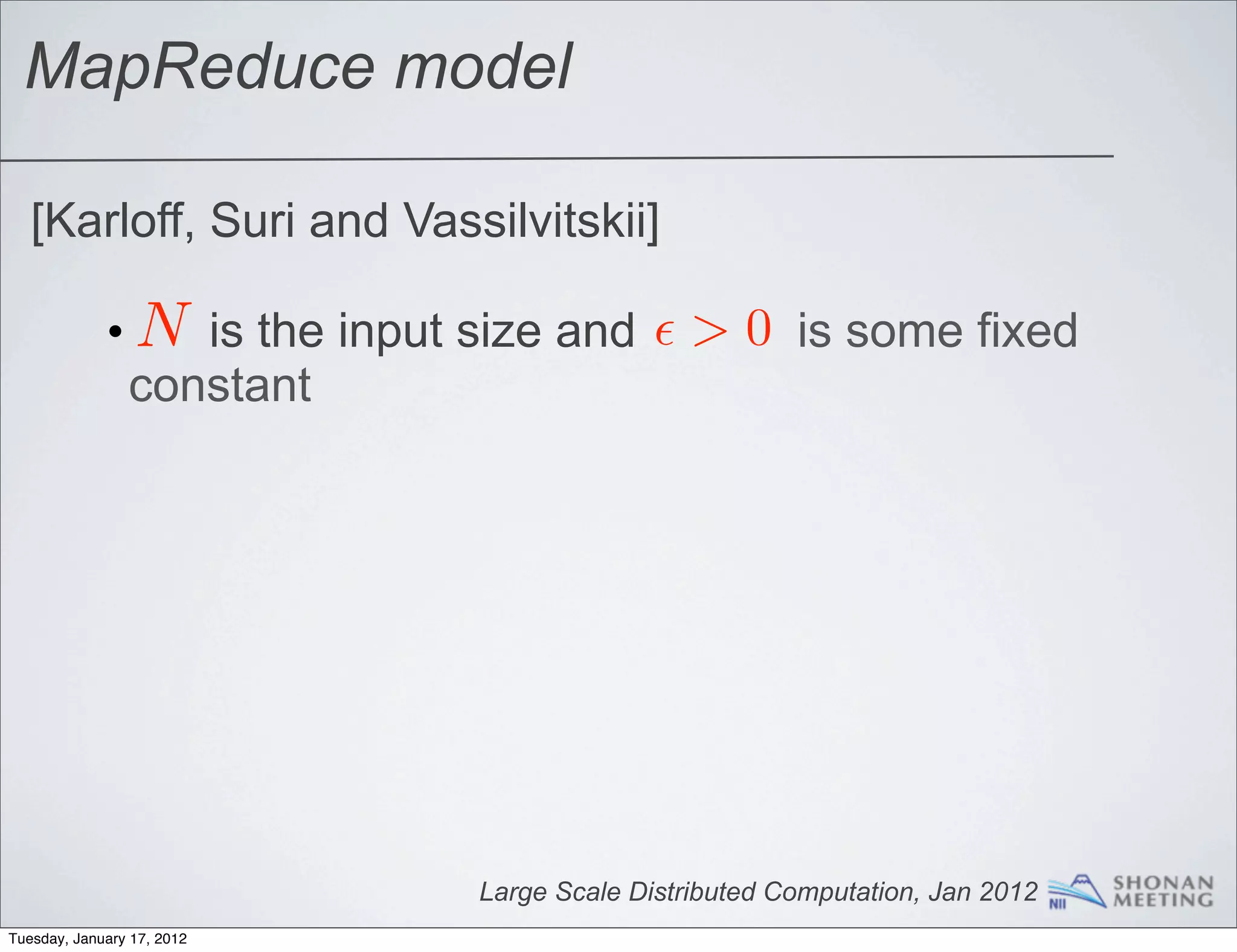 MapReduce model

[Karloff, Suri and Vassilvitskii]

• $N$ is the input size and $\epsilon > 0$ is some fixed constant

Large Scale Distributed Computation, Jan 2012 NII SHONAN MEETING

Tuesday, January 17, 2012